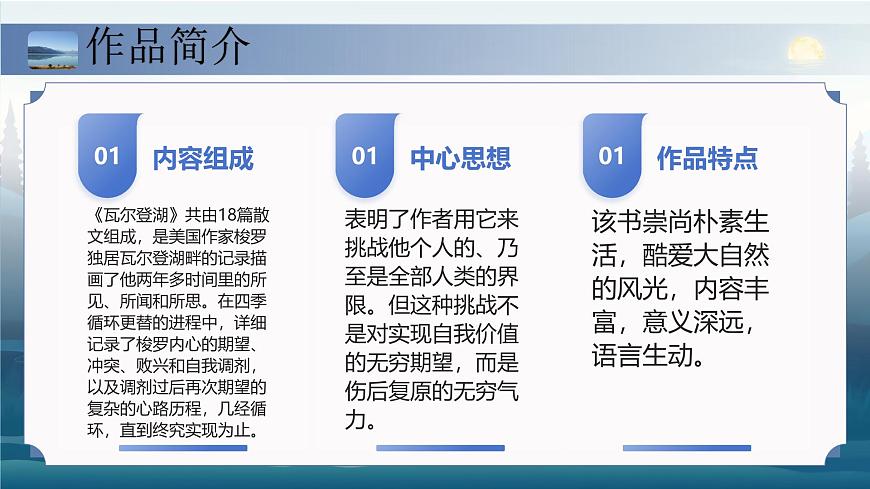 作品简介

01 内容组成

《瓦尔登湖》共由18篇散文组成，是美国作家梭罗独居瓦尔登湖畔的记录描画了他两年多时间里的所见、所闻和所思。在四季循环更替的进程中，详细记录了梭罗内心的期望、冲突、败兴和自我调剂，以及调剂过后再次期望的复杂的心路历程，几经循环，直到终究实现为止。

01 中心思想

表明了作者用它来挑战他个人的、乃至是全部人类的界限。但这种挑战不是对实现自我价值的无穷期望，而是伤后复原的无穷气力。

01 作品特点

该书崇尚朴素生活，酷爱大自然的风光，内容丰富，意义深远，语言生动。